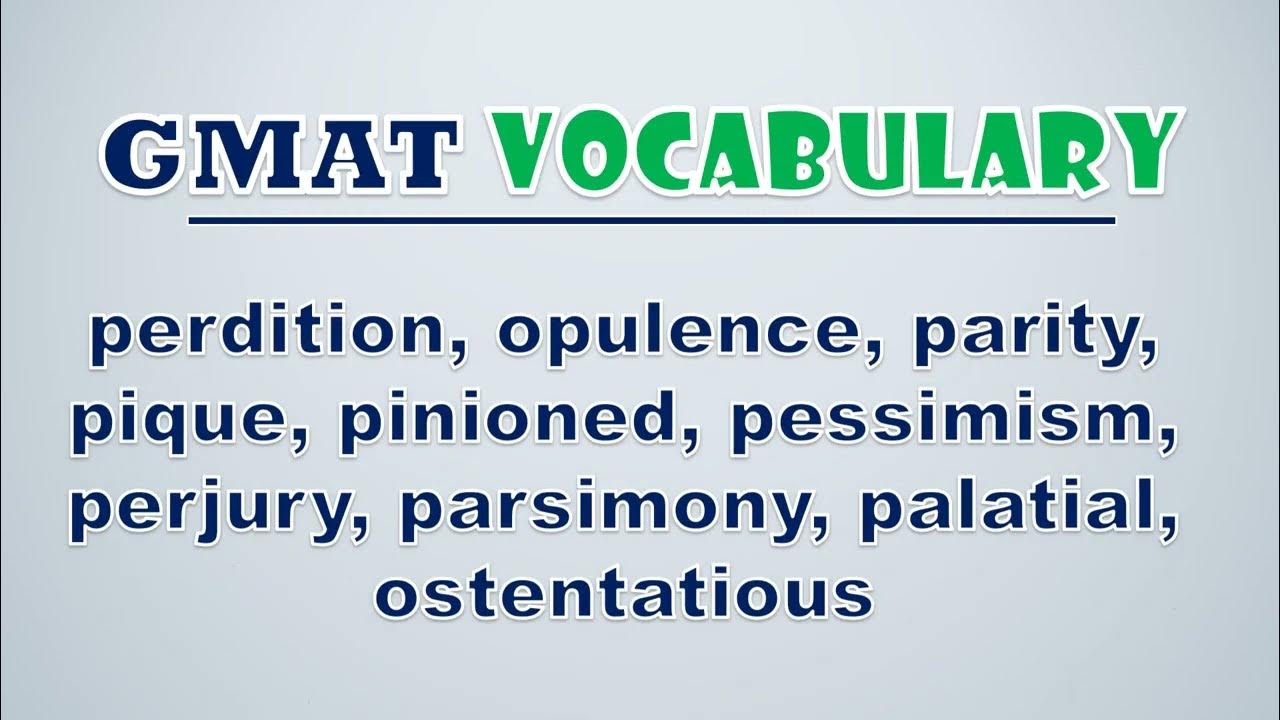 GMAT VOCABULARY

perdition, opulence, parity, pique, pinioned, pessimism, perjury, parsimony, palatial, ostentatious